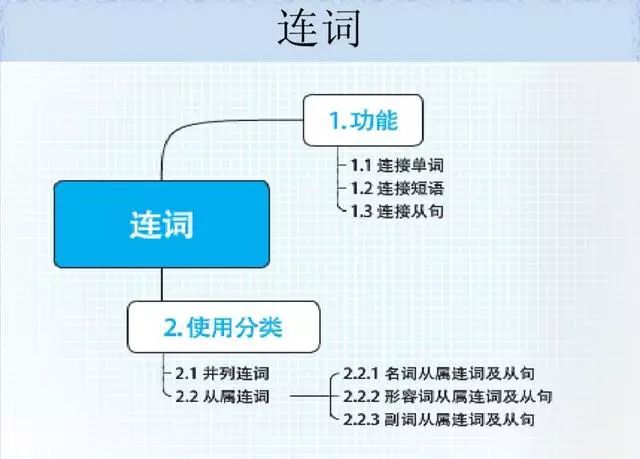 连词

连词

1. 功能

1.1 连接单词
1.2 连接短语
1.3 连接从句

2. 使用分类

2.1 并列连词
2.2 从属连词

2.2.1 名词从属连词及从句
2.2.2 形容词从属连词及从句
2.2.3 副词从属连词及从句